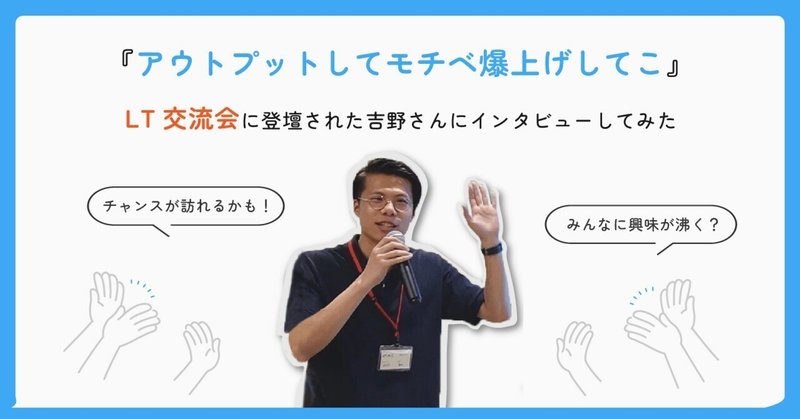 『アウトプットしてモチベ爆上げしてこ』

LT 交流会に登壇された吉野さんにインタビューしてみた

チャンスが訪れるかも！

みんなに興味が沸く？